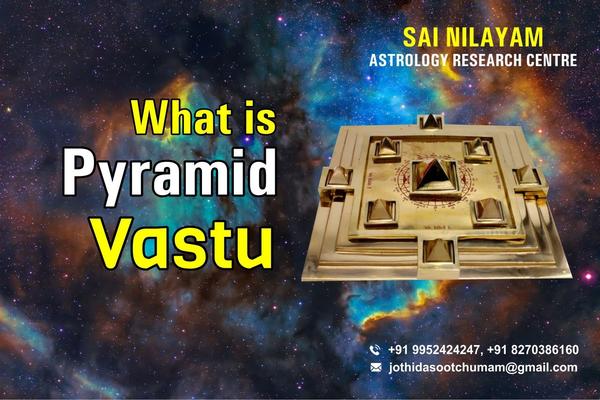 SAI NILAYAM
ASTROLOGY RESEARCH CENTRE

What is
Pyramid
Vastu

+91 9952424247, +91 8270386160
jothidasootchumam@gmail.com